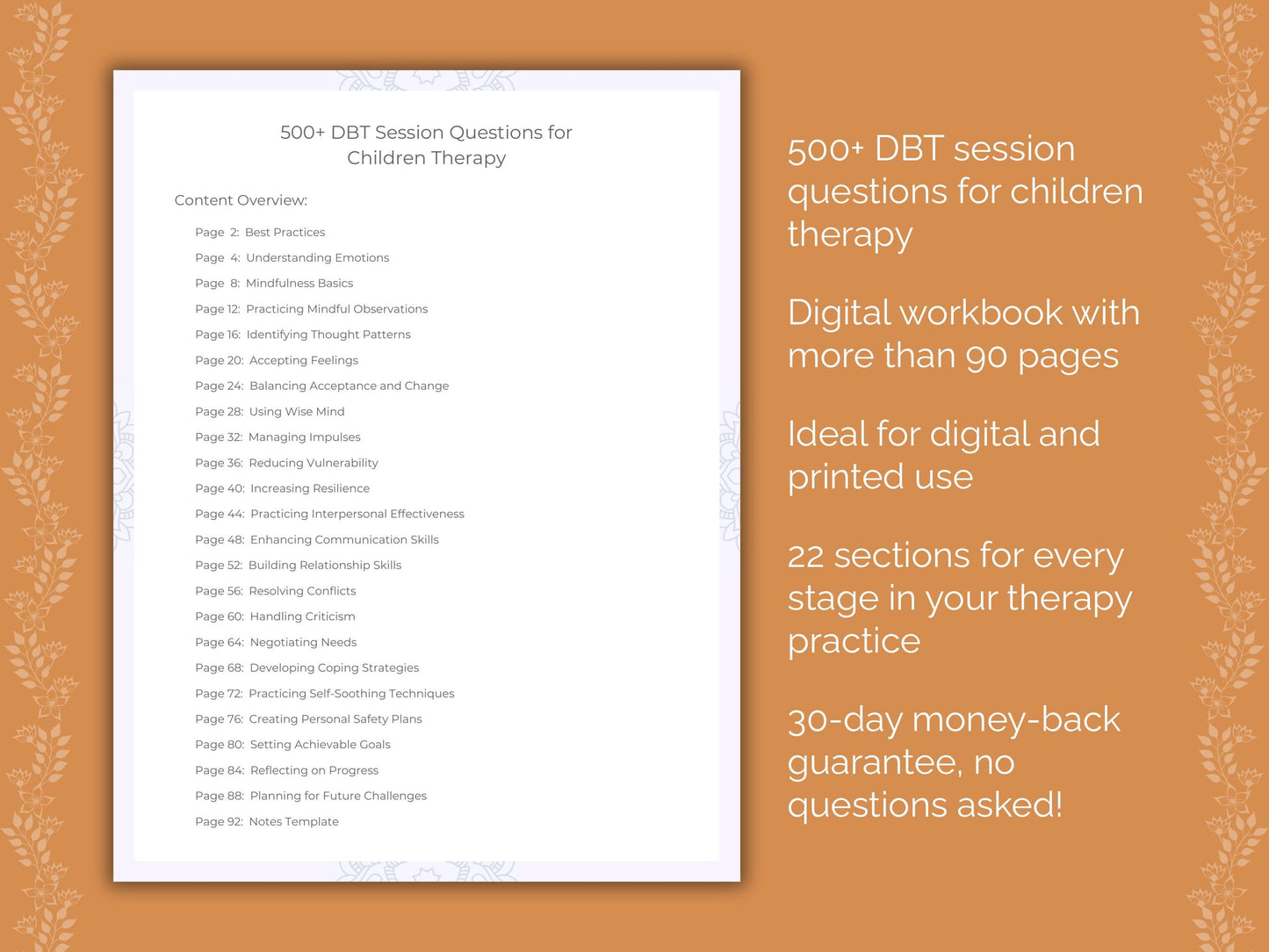 500+ DBT Session Questions for Children Therapy

Content Overview:

Page 2: Best Practices
Page 4: Understanding Emotions
Page 8: Mindfulness Basics
Page 12: Practicing Mindful Observations
Page 16: Identifying Thought Patterns
Page 20: Accepting Feelings
Page 24: Balancing Acceptance and Change
Page 28: Using Wise Mind
Page 32: Managing Impulses
Page 36: Reducing Vulnerability
Page 40: Increasing Resilience
Page 44: Practicing Interpersonal Effectiveness
Page 48: Enhancing Communication Skills
Page 52: Building Relationship Skills
Page 56: Resolving Conflicts
Page 60: Handling Criticism
Page 64: Negotiating Needs
Page 68: Developing Coping Strategies
Page 72: Practicing Self-Soothing Techniques
Page 76: Creating Personal Safety Plans
Page 80: Setting Achievable Goals
Page 84: Reflecting on Progress
Page 88: Planning for Future Challenges
Page 92: Notes Template

500+ DBT session questions for children therapy

Digital workbook with more than 90 pages

Ideal for digital and printed use

22 sections for every stage in your therapy practice

30-day money-back guarantee, no questions asked!